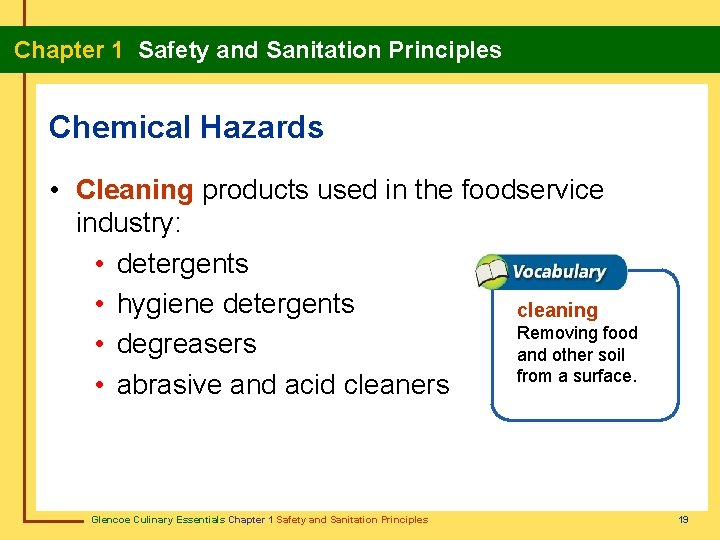 Chapter 1 Safety and Sanitation Principles

Chemical Hazards

• Cleaning products used in the foodservice industry:
  • detergents
  • hygiene detergents
  • degreasers
  • abrasive and acid cleaners

Vocabulary

cleaning
Removing food and other soil from a surface.

Glencoe Culinary Essentials Chapter 1 Safety and Sanitation Principles

19